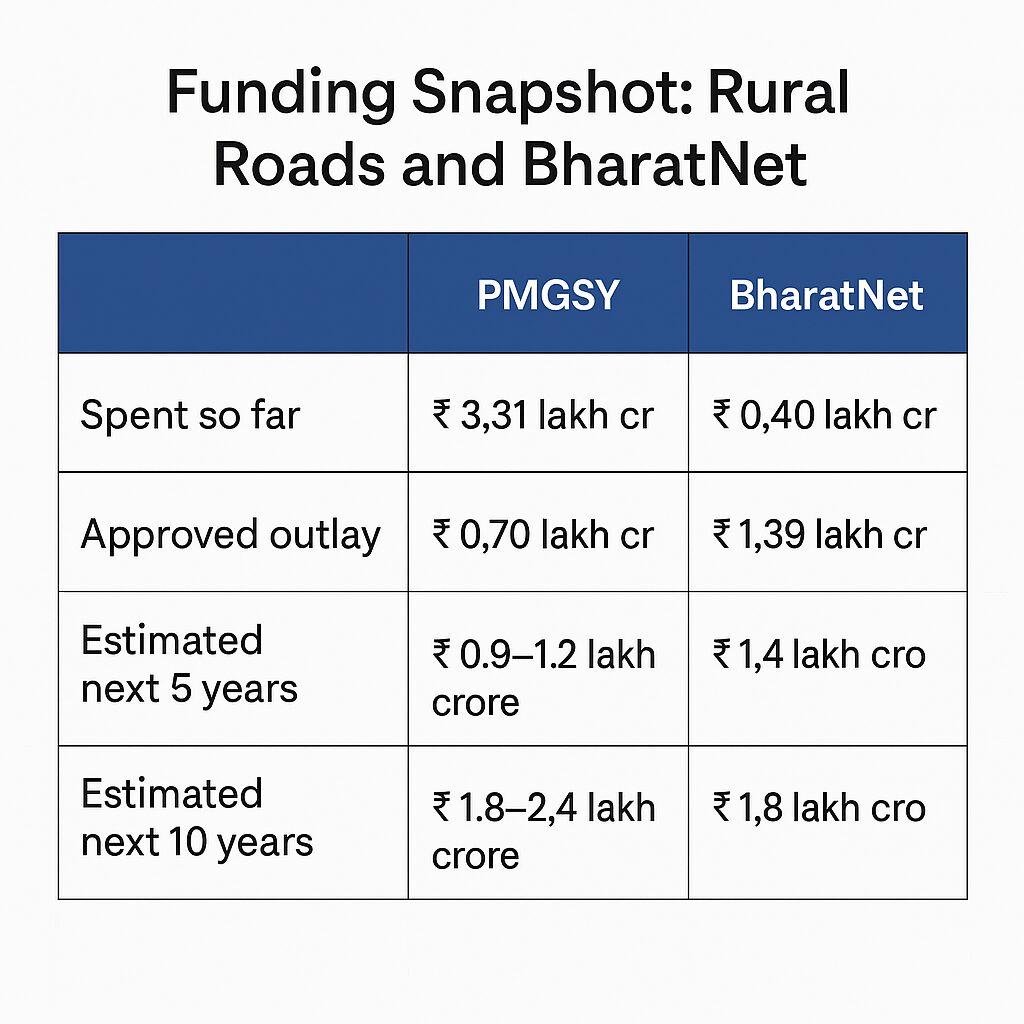 Funding Snapshot: Rural Roads and BharatNet

| | PMGSY | BharatNet |
|---|---|---|
| Spent so far | ₹ 3,31 lakh cr | ₹ 0,40 lakh cr |
| Approved outlay | ₹ 0,70 lakh cr | ₹ 1,39 lakh cr |
| Estimated next 5 years | ₹ 0.9–1.2 lakh crore | ₹ 1,4 lakh cro |
| Estimated next 10 years | ₹ 1.8–2,4 lakh crore | ₹ 1,8 lakh cro |